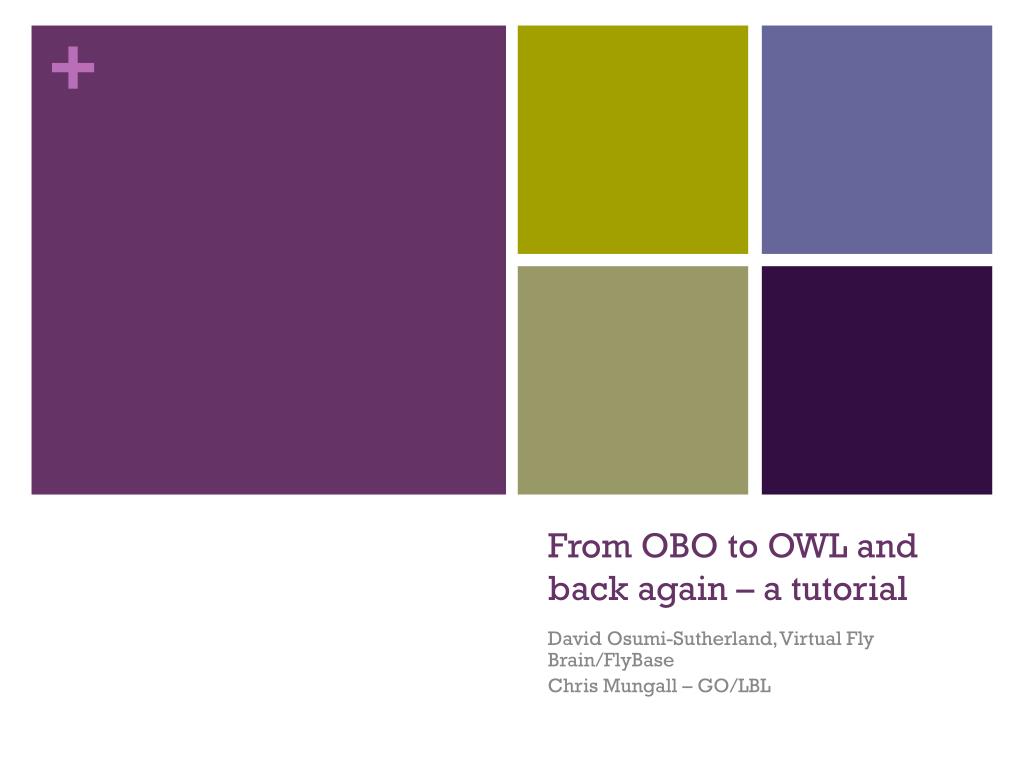 +

From OBO to OWL and back again – a tutorial

David Osumi-Sutherland, Virtual Fly Brain/FlyBase
Chris Mungall – GO/LBL